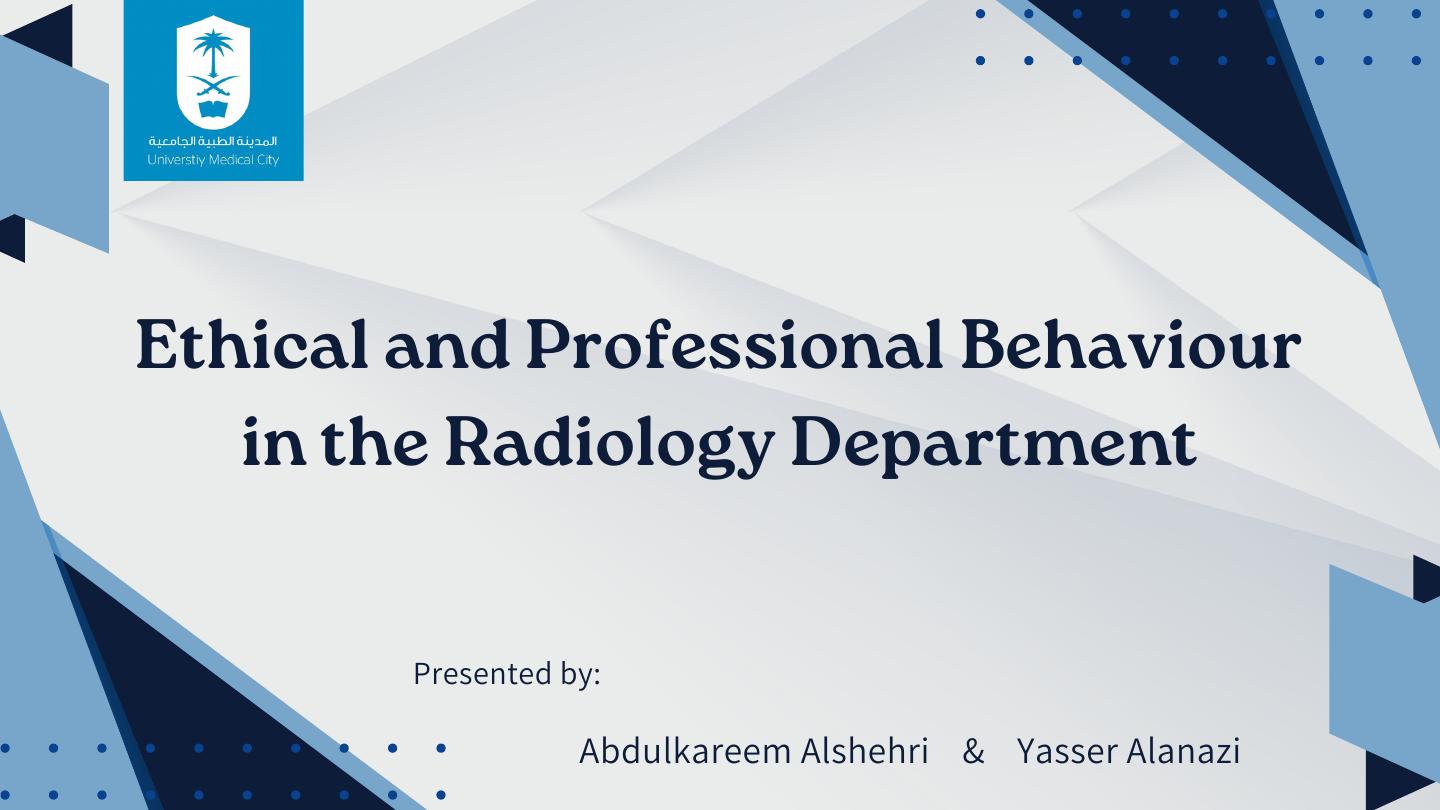 المدينة الطبية الجامعية
Universtiy Medical City

Ethical and Professional Behaviour in the Radiology Department

Presented by:

Abdulkareem Alshehri & Yasser Alanazi